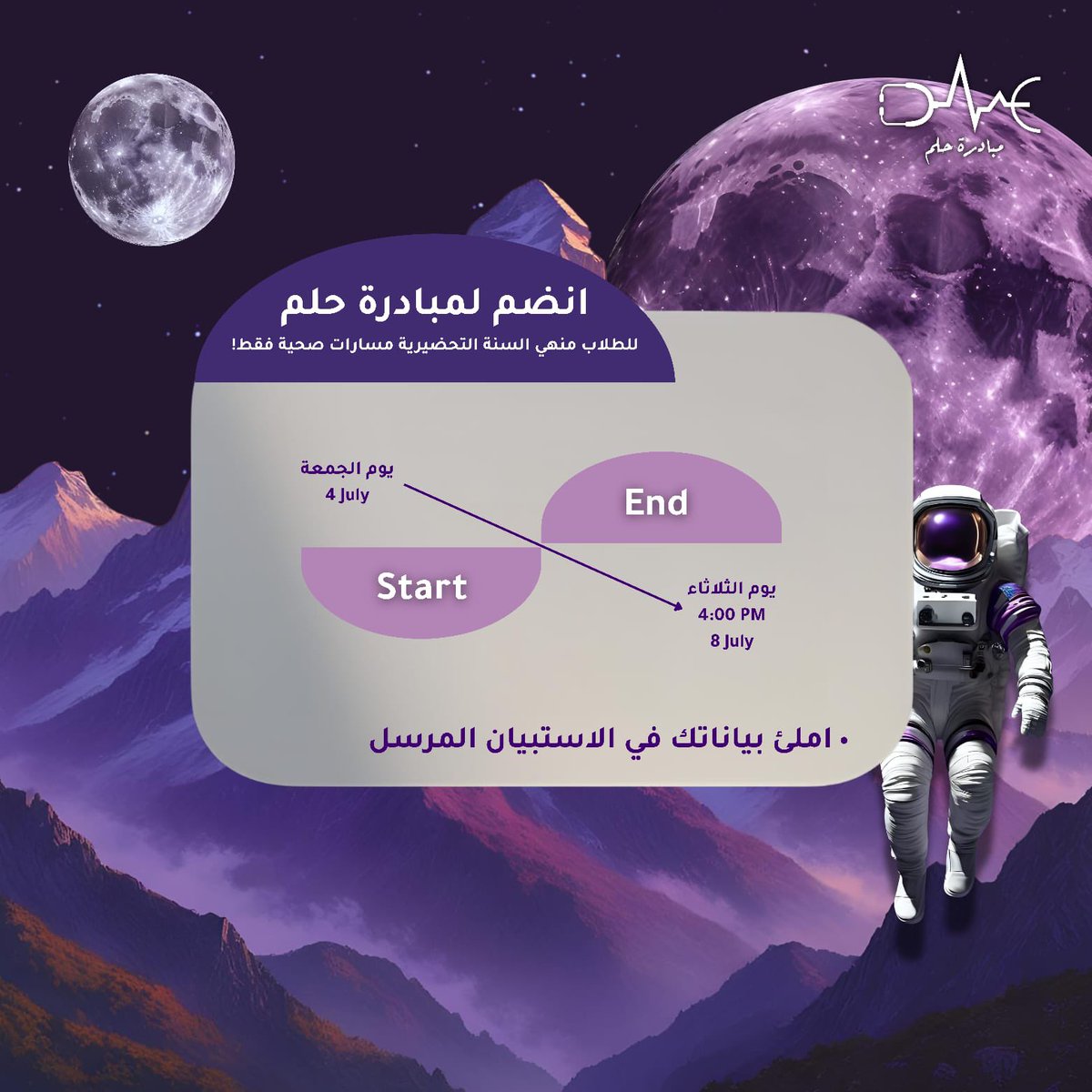 مبادرة حلم

انضم لمبادرة حلم

للطلاب منهي السنة التحضيرية مسارات صحية فقط!

يوم الجمعة
4 July

End

Start

يوم الثلاثاء
4:00 PM
8 July

• املئ بياناتك في الاستبيان المرسل